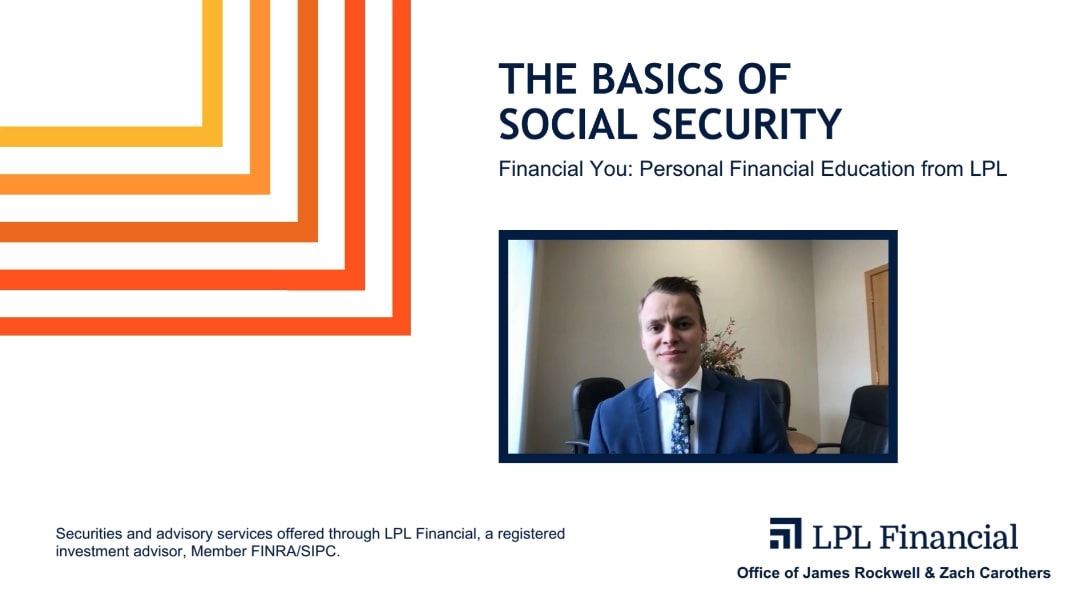 THE BASICS OF SOCIAL SECURITY

Financial You: Personal Financial Education from LPL

Securities and advisory services offered through LPL Financial, a registered investment advisor, Member FINRA/SIPC.

LPL Financial

Office of James Rockwell & Zach Carothers